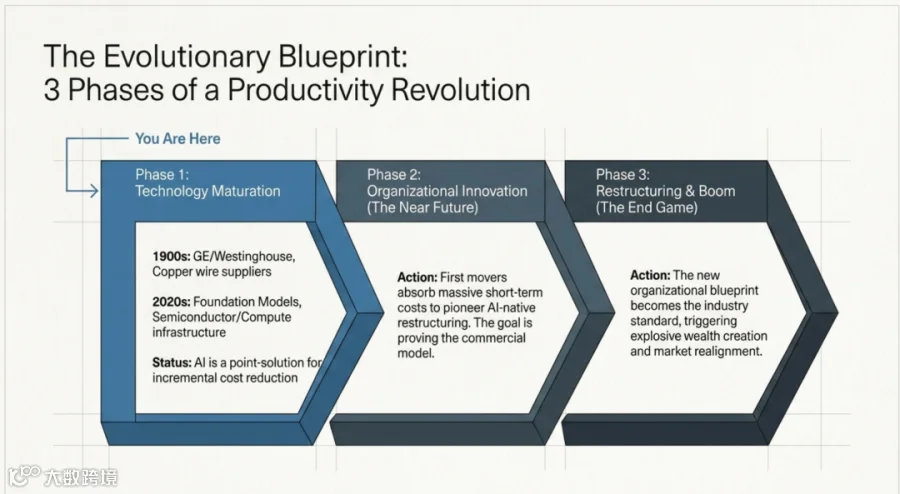 The Evolutionary Blueprint:
3 Phases of a Productivity Revolution

You Are Here

Phase 1:
Technology Maturation

1900s: GE/Westinghouse, Copper wire suppliers

2020s: Foundation Models, Semiconductor/Compute infrastructure

Status: AI is a point-solution for incremental cost reduction

Phase 2:
Organizational Innovation
(The Near Future)

Action: First movers absorb massive short-term costs to pioneer AI-native restructuring. The goal is proving the commercial model.

Phase 3:
Restructuring & Boom
(The End Game)

Action: The new organizational blueprint becomes the industry standard, triggering explosive wealth creation and market realignment.

大数跨境